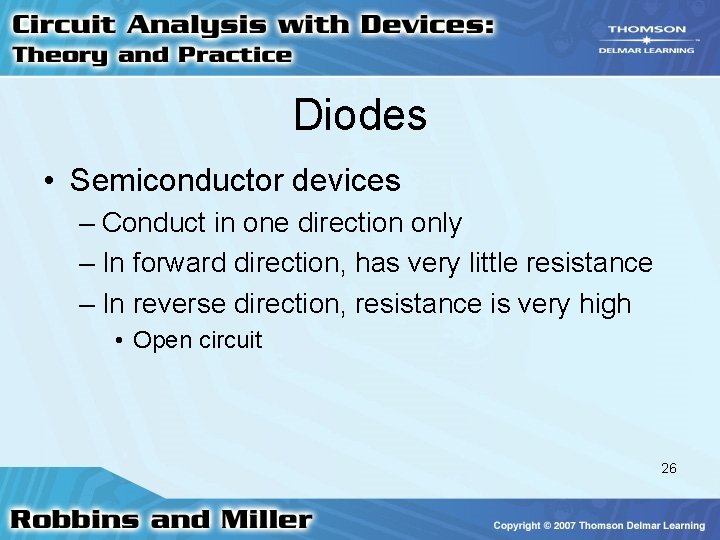 Circuit Analysis with Devices:
Theory and Practice

THOMSON
DELMAR LEARNING

Diodes

• Semiconductor devices
– Conduct in one direction only
– In forward direction, has very little resistance
– In reverse direction, resistance is very high
• Open circuit

26

Robbins and Miller

Copyright © 2007 Thomson Delmar Learning